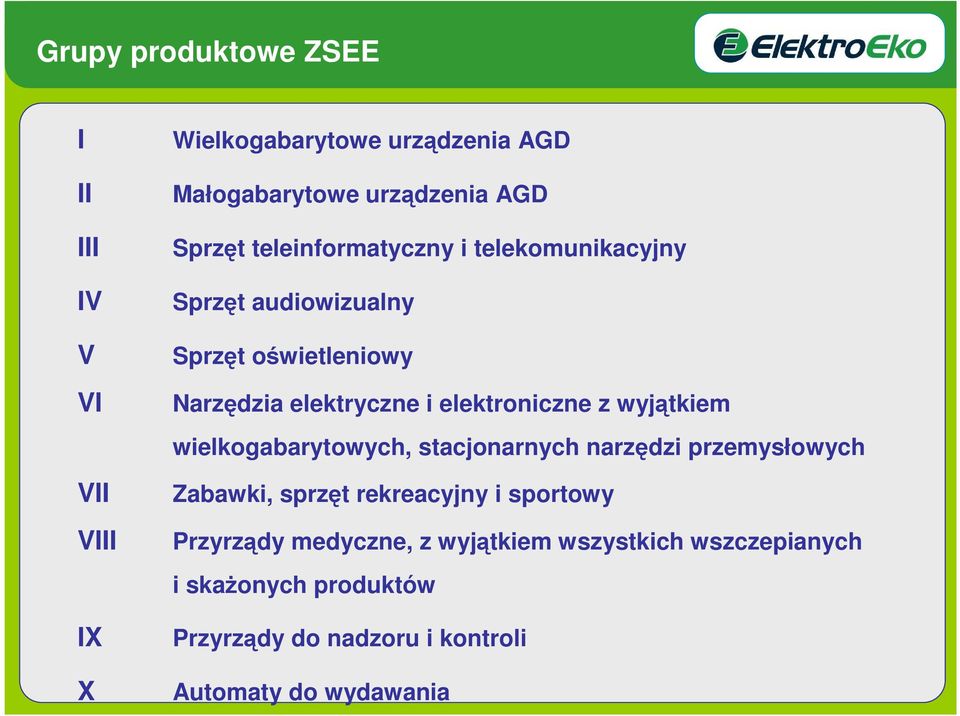 Grupy produktowe ZSEE

ElektroEko

| | |
|---|---|
| I | Wielkogabarytowe urządzenia AGD |
| II | Małogabarytowe urządzenia AGD |
| III | Sprzęt teleinformatyczny i telekomunikacyjny |
| IV | Sprzęt audiowizualny |
| V | Sprzęt oświetleniowy |
| VI | Narzędzia elektryczne i elektroniczne z wyjątkiem wielkogabarytowych, stacjonarnych narzędzi przemysłowych |
| VII | Zabawki, sprzęt rekreacyjny i sportowy |
| VIII | Przyrządy medyczne, z wyjątkiem wszystkich wszczepianych i skażonych produktów |
| IX | Przyrządy do nadzoru i kontroli |
| X | Automaty do wydawania |